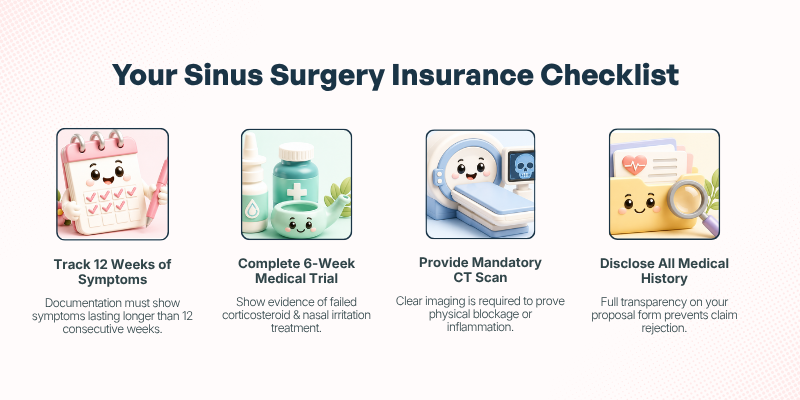 Your Sinus Surgery Insurance Checklist

Track 12 Weeks of Symptoms

Documentation must show symptoms lasting longer than 12 consecutive weeks.

Complete 6-Week Medical Trial

Show evidence of failed corticosteroid & nasal irritation treatment.

Provide Mandatory CT Scan

Clear imaging is required to prove physical blockage or inflammation.

Disclose All Medical History

Full transparency on your proposal form prevents claim rejection.